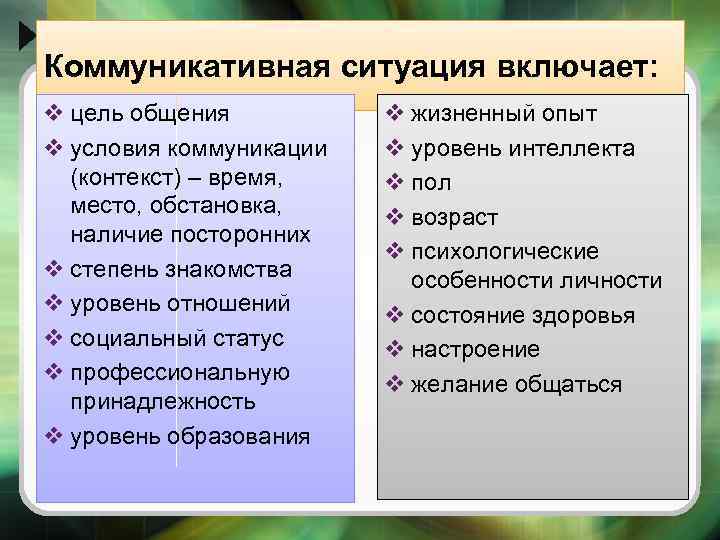 Коммуникативная ситуация включает:

❖ цель общения
❖ условия коммуникации (контекст) – время, место, обстановка, наличие посторонних
❖ степень знакомства
❖ уровень отношений
❖ социальный статус
❖ профессиональную принадлежность
❖ уровень образования

❖ жизненный опыт
❖ уровень интеллекта
❖ пол
❖ возраст
❖ психологические особенности личности
❖ состояние здоровья
❖ настроение
❖ желание общаться